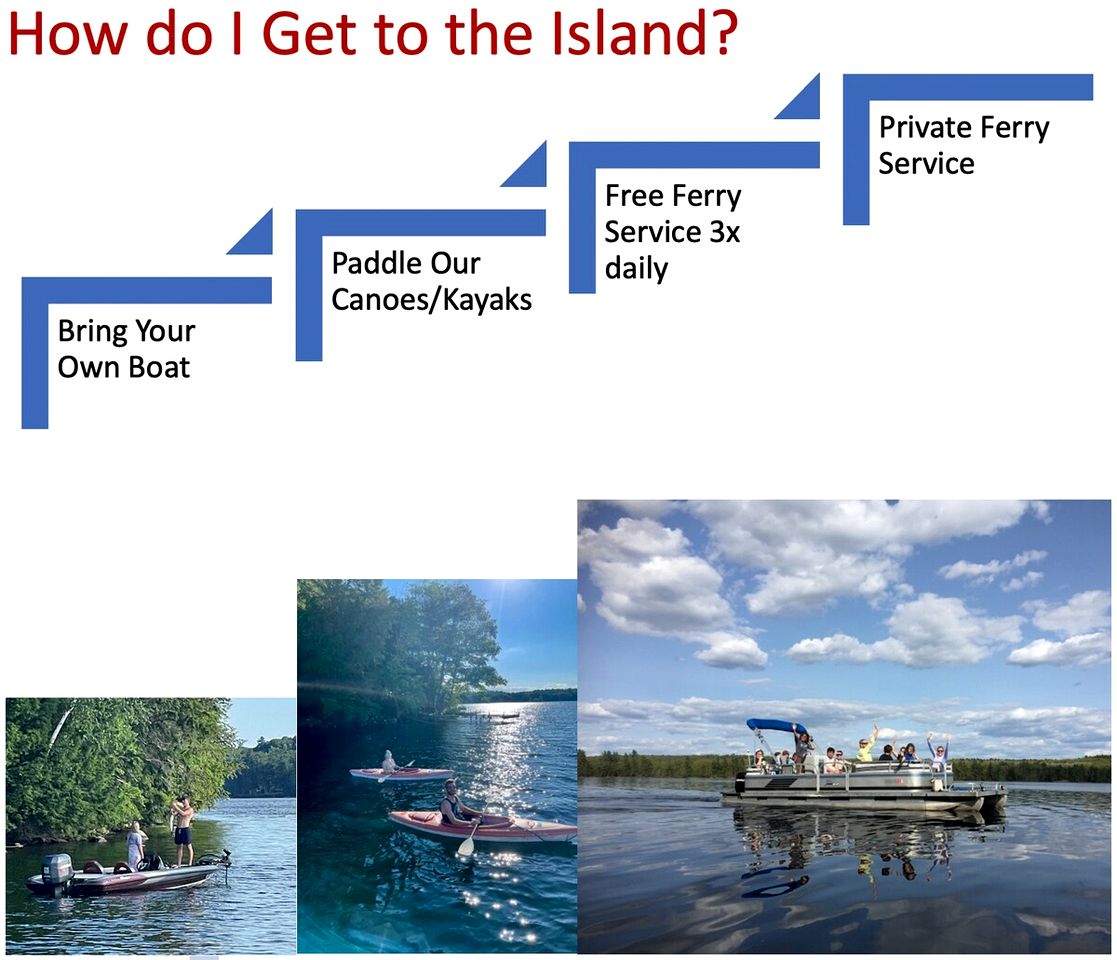 How do I Get to the Island?

Bring Your Own Boat

Paddle Our Canoes/Kayaks

Free Ferry Service 3x daily

Private Ferry Service